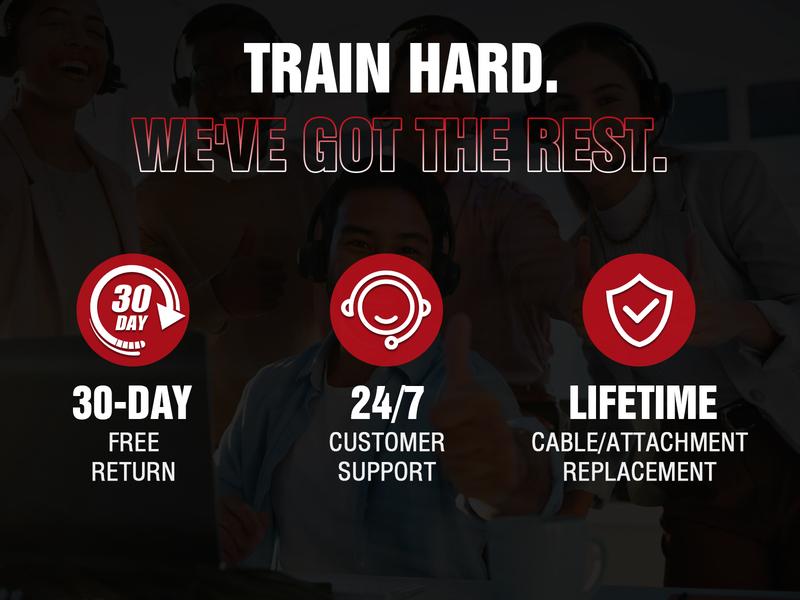 TRAIN HARD.
WE'VE GOT THE REST.

30 DAY

30-DAY
FREE RETURN

24/7
CUSTOMER SUPPORT

LIFETIME
CABLE/ATTACHMENT REPLACEMENT